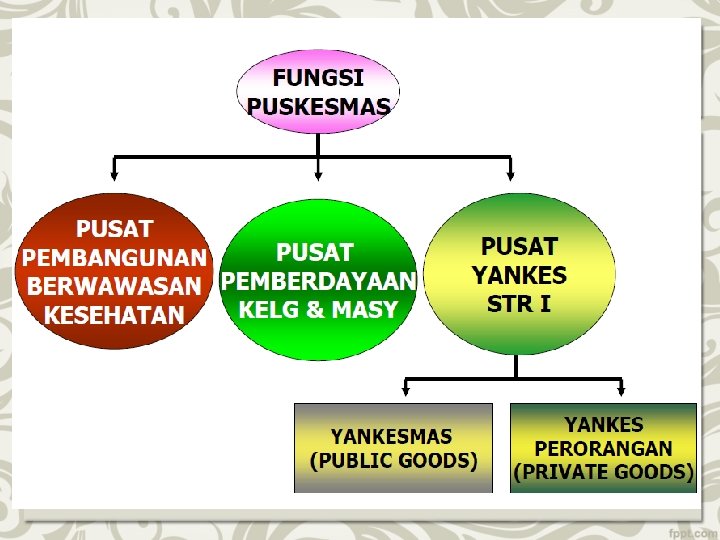 FUNGSI PUSKESMAS

PUSAT PEMBANGUNAN BERWAWASAN KESEHATAN

PUSAT PEMBERDAYAAN KELG & MASY

PUSAT YANKES STR I

YANKESMAS (PUBLIC GOODS)

YANKES PERORANGAN (PRIVATE GOODS)

fppt.com